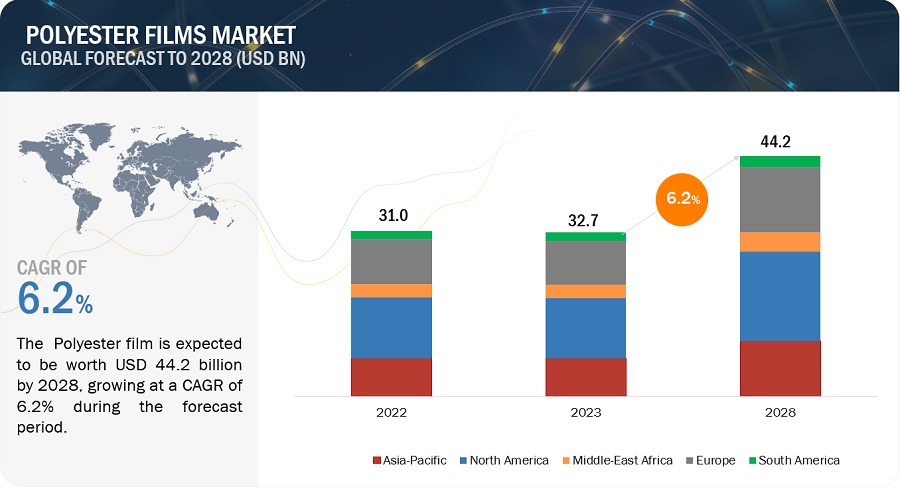 POLYESTER FILMS MARKET
GLOBAL FORECAST TO 2028 (USD BN)

CAGR OF
6.2%

The Polyester film is expected to be worth USD 44.2 billion by 2028, growing at a CAGR of 6.2% during the forecast period.

31.0
32.7
44.2
6.2%

2022
2023
2028

Asia-Pacific
North America
Middle-East Africa
Europe
South America